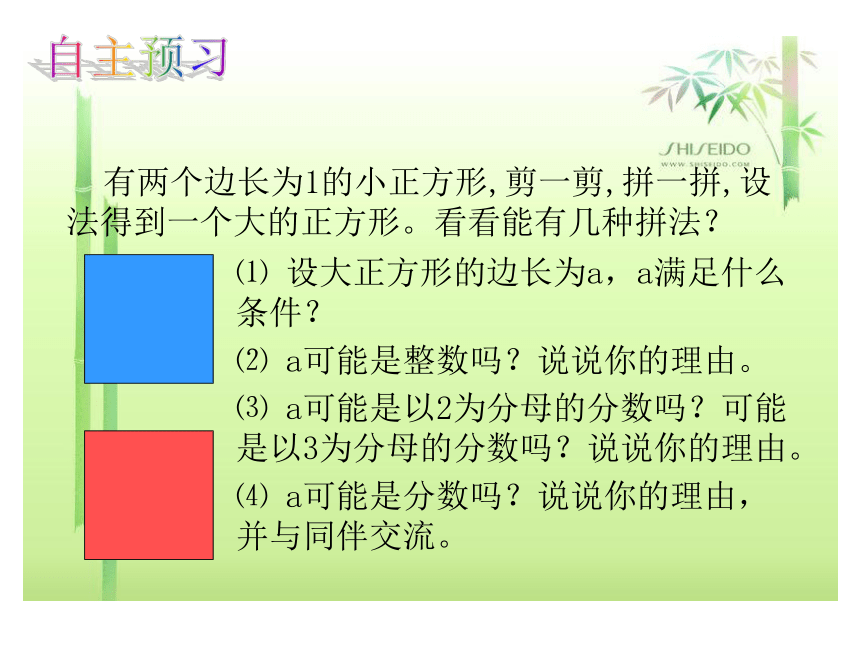 自主预习

SHISEIDO
WWW.SHISEIDO.COM

有两个边长为1的小正方形,剪一剪,拼一拼,设法得到一个大的正方形。看看能有几种拼法?

⑴ 设大正方形的边长为a，a满足什么条件?

⑵ a可能是整数吗？说说你的理由。

⑶ a可能是以2为分母的分数吗？可能是以3为分母的分数吗？说说你的理由。

⑷ a可能是分数吗？说说你的理由，并与同伴交流。